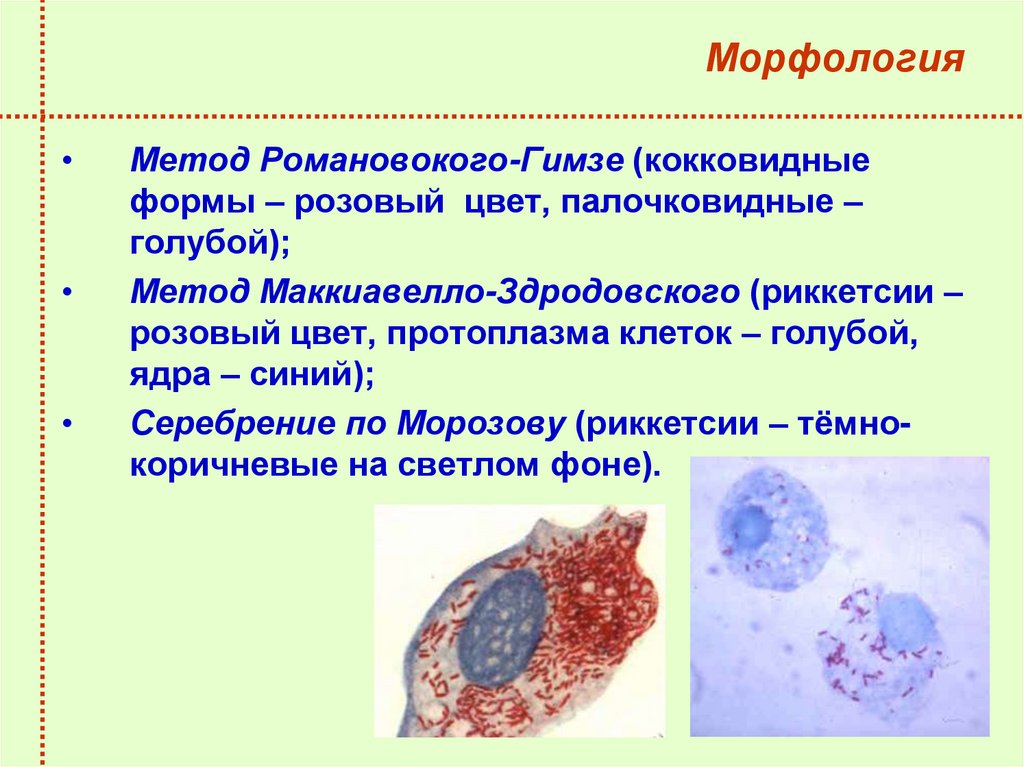 Морфология

• Метод Романовокого-Гимзе (кокковидные формы – розовый цвет, палочковидные – голубой);

• Метод Маккиавелло-Здродовского (риккетсии – розовый цвет, протоплазма клеток – голубой, ядра – синий);

• Серебрение по Морозову (риккетсии – тёмно-коричневые на светлом фоне).